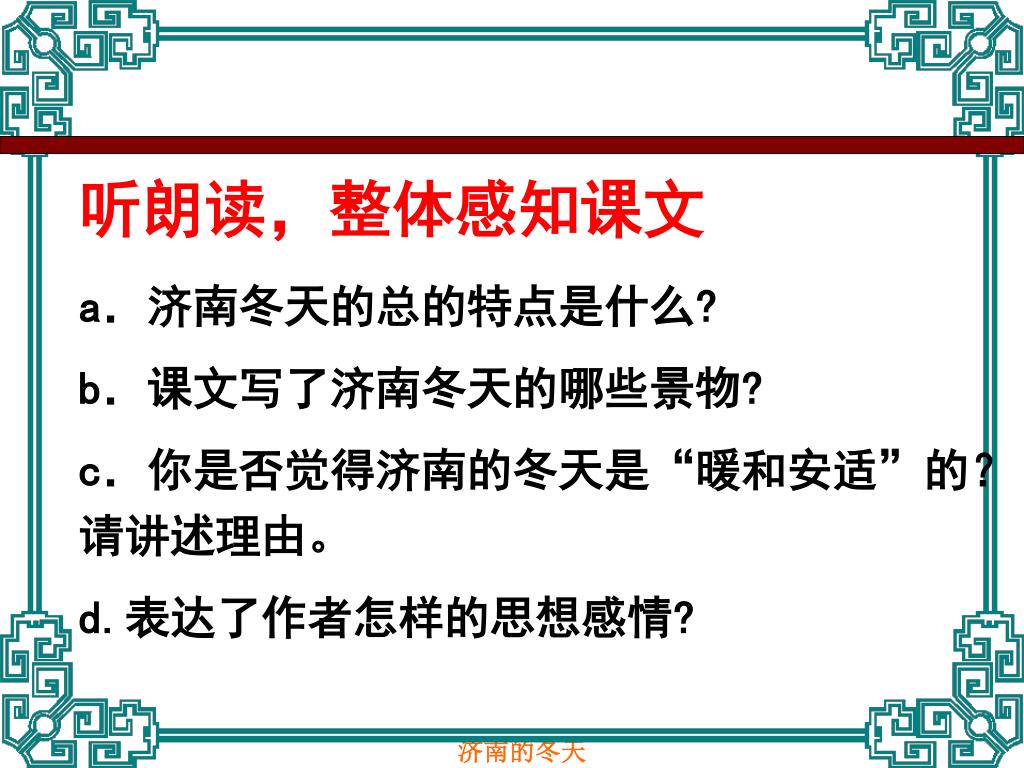 听朗读，整体感知课文

a．济南冬天的总的特点是什么?

b．课文写了济南冬天的哪些景物?

c．你是否觉得济南的冬天是“暖和安适”的？请讲述理由。

d. 表达了作者怎样的思想感情?

济南的冬天